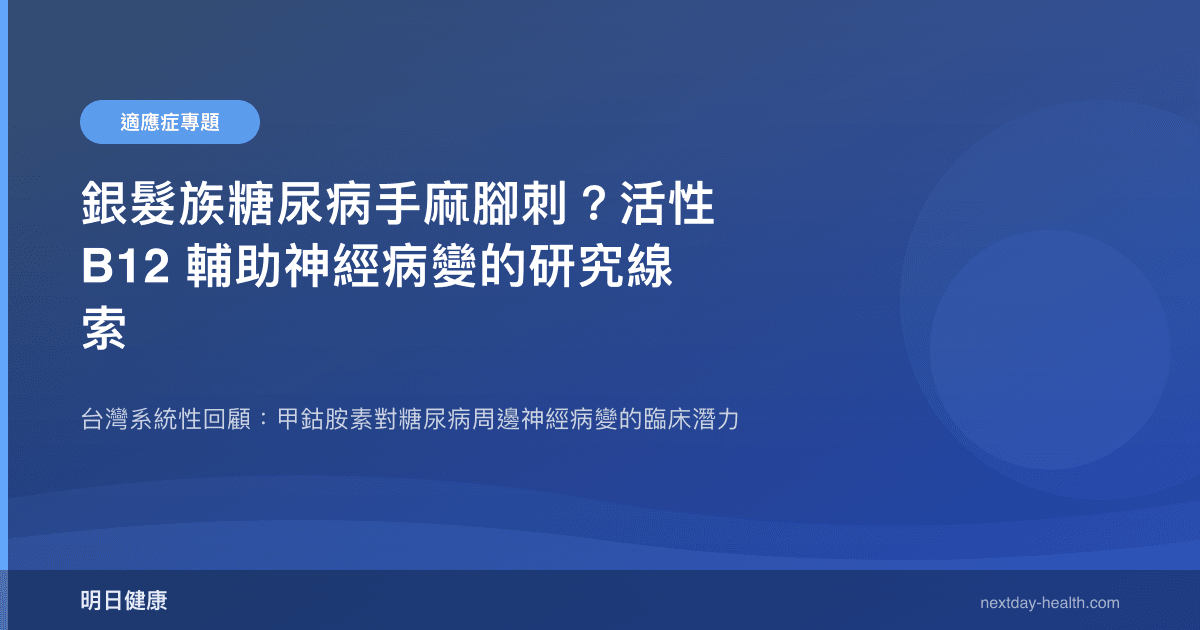 適應症專題

銀髮族糖尿病手麻腳刺？活性 B12 輔助神經病變的研究線索

台灣系統性回顧：甲鈷胺素對糖尿病周邊神經病變的臨床潛力

明日健康

nextday-health.com